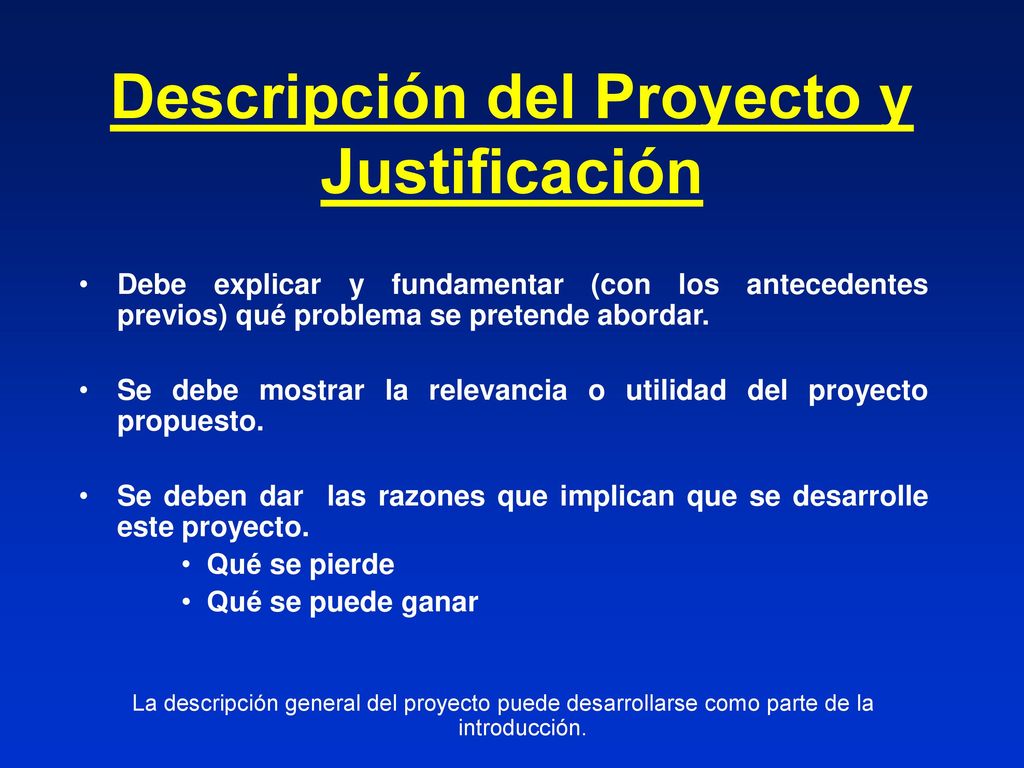 Descripción del Proyecto y Justificación

• Debe explicar y fundamentar (con los antecedentes previos) qué problema se pretende abordar.

• Se debe mostrar la relevancia o utilidad del proyecto propuesto.

• Se deben dar las razones que implican que se desarrolle este proyecto.
  • Qué se pierde
  • Qué se puede ganar

La descripción general del proyecto puede desarrollarse como parte de la introducción.